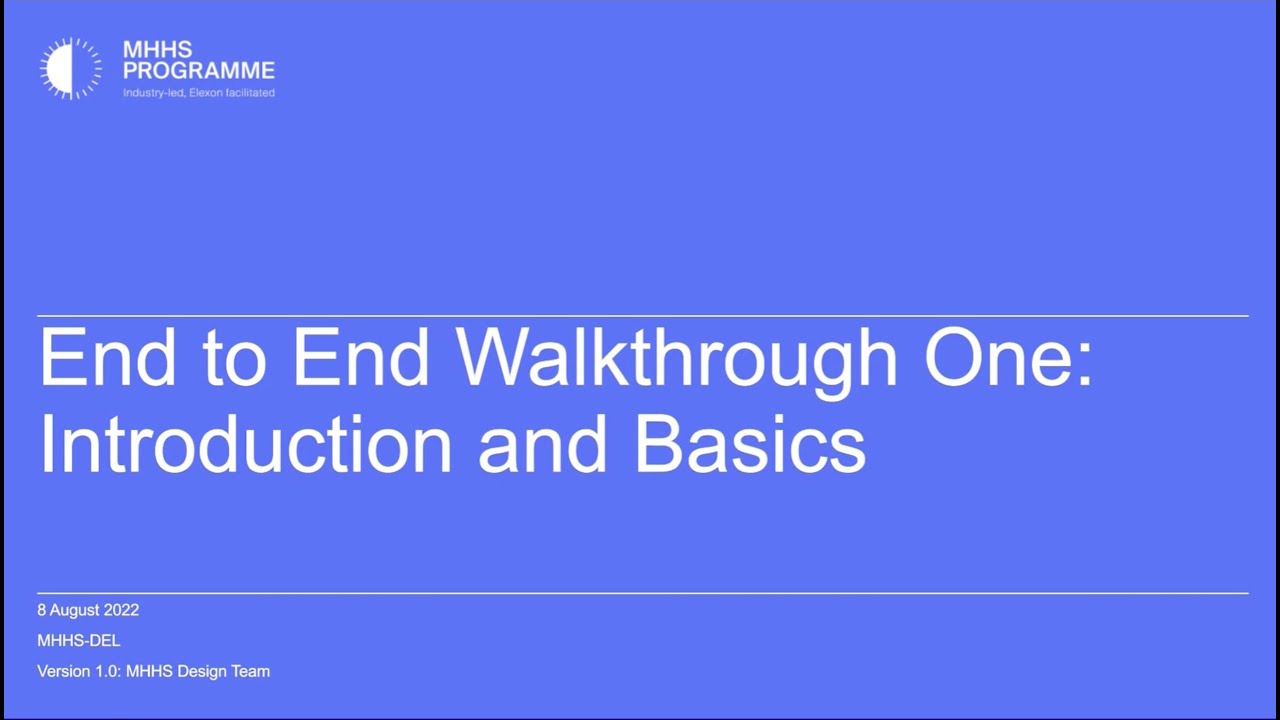 MHHS PROGRAMME
Industry-led, Elexon facilitated

End to End Walkthrough One: Introduction and Basics

8 August 2022

MHHS-DEL

Version 1.0: MHHS Design Team